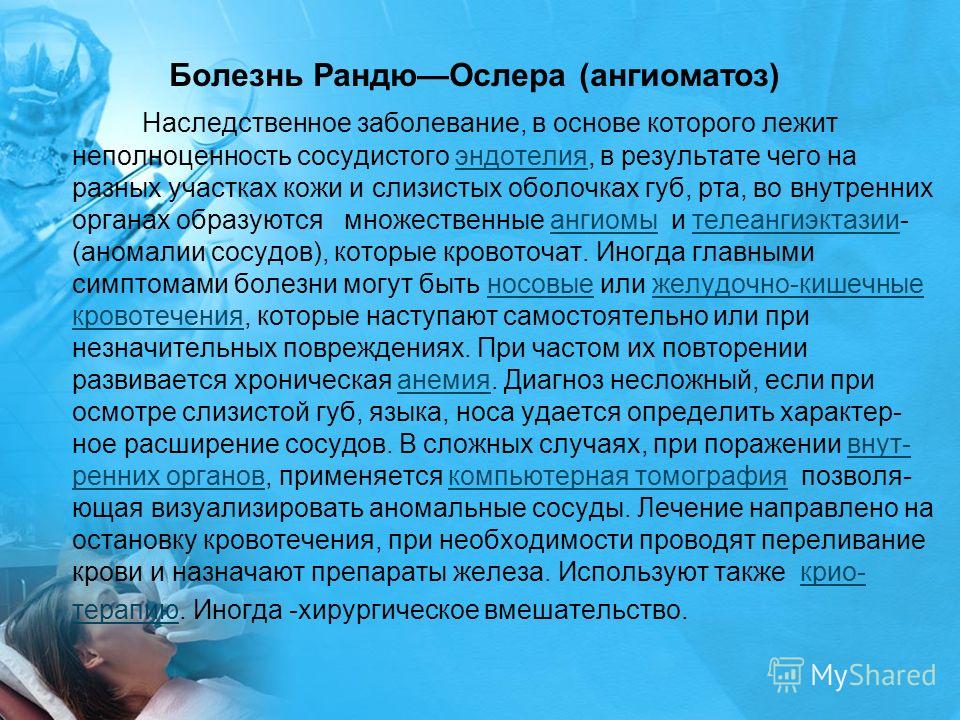 Болезнь Рандю—Ослера (ангиоматоз)

Наследственное заболевание, в основе которого лежит неполноценность сосудистого эндотелия, в результате чего на разных участках кожи и слизистых оболочках губ, рта, во внутренних органах образуются множественные ангиомы и телеангиэктазии- (аномалии сосудов), которые кровоточат. Иногда главными симптомами болезни могут быть носовые или желудочно-кишечные кровотечения, которые наступают самостоятельно или при незначительных повреждениях. При частом их повторении развивается хроническая анемия. Диагноз несложный, если при осмотре слизистой губ, языка, носа удается определить характерное расширение сосудов. В сложных случаях, при поражении внутренних органов, применяется компьютерная томография позволяющая визуализировать аномальные сосуды. Лечение направлено на остановку кровотечения, при необходимости проводят переливание крови и назначают препараты железа. Используют также криотерапию. Иногда -хирургическое вмешательство.

MyShared